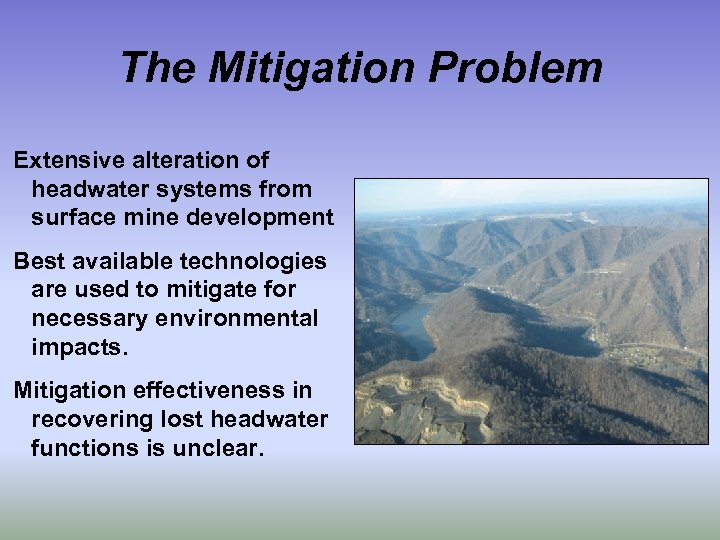 The Mitigation Problem

Extensive alteration of headwater systems from surface mine development

Best available technologies are used to mitigate for necessary environmental impacts.

Mitigation effectiveness in recovering lost headwater functions is unclear.